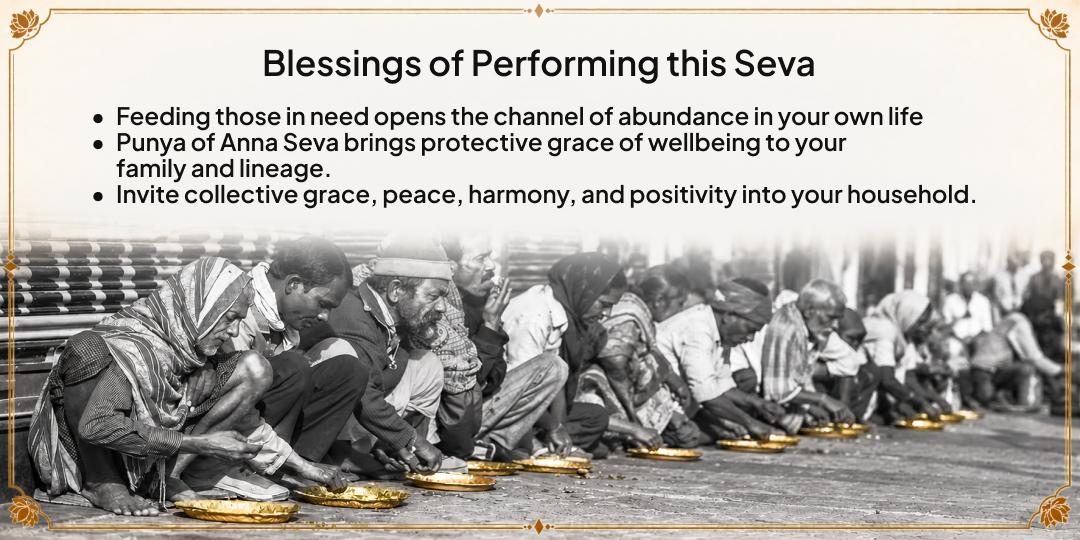 Blessings of Performing this Seva

• Feeding those in need opens the channel of abundance in your own life
• Punya of Anna Seva brings protective grace of wellbeing to your family and lineage.
• Invite collective grace, peace, harmony, and positivity into your household.